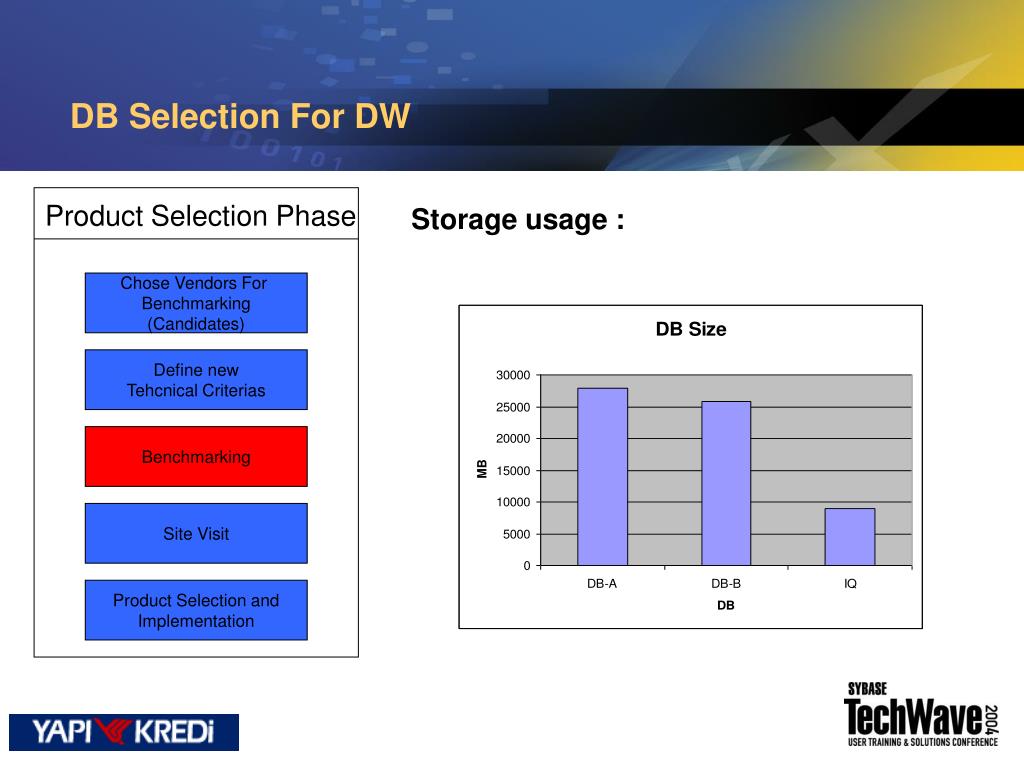 DB Selection For DW

Product Selection Phase

Chose Vendors For Benchmarking (Candidates)

Define new Tehcnical Criterias

Benchmarking

Site Visit

Product Selection and Implementation

Storage usage :

DB Size

30000
25000
20000
15000
10000
5000
0

MB

DB-A
DB-B
IQ

DB

YAPI KREDİ

SYBASE
TechWave 2004
USER TRAINING & SOLUTIONS CONFERENCE